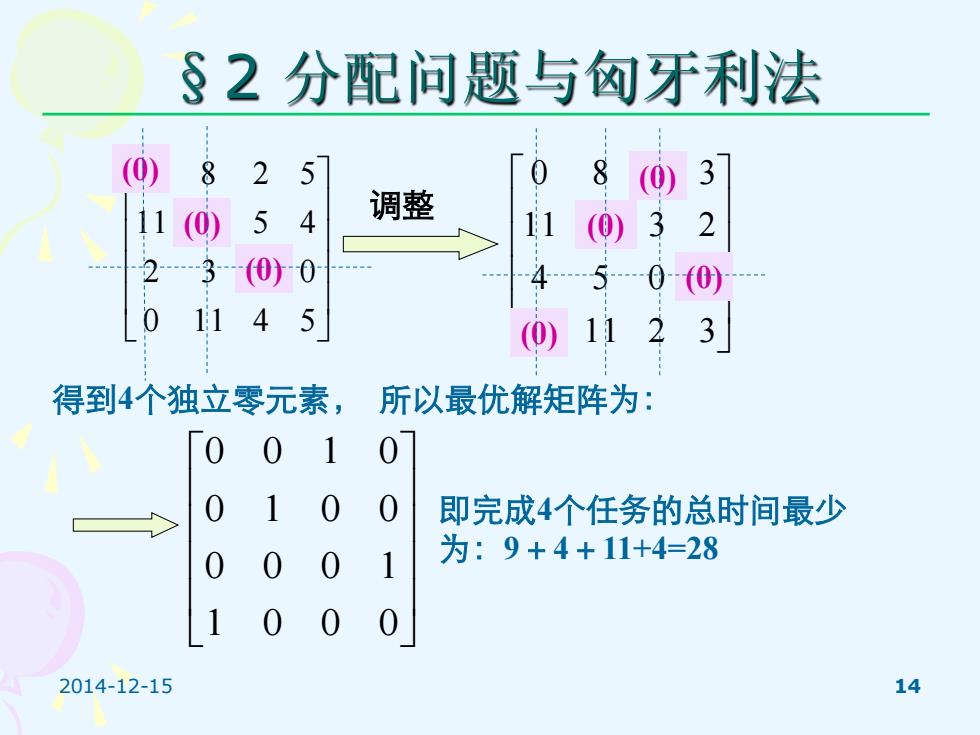 §2 分配问题与匈牙利法

$\begin{bmatrix} (0) & 8 & 2 & 5 \\ 11 & (0) & 5 & 4 \\ 2 & 3 & (0) & 0 \\ 0 & 11 & 4 & 5 \end{bmatrix}$

调整

$\begin{bmatrix} 0 & 8 & (0) & 3 \\ 11 & (0) & 3 & 2 \\ 4 & 5 & 0 & (0) \\ (0) & 11 & 2 & 3 \end{bmatrix}$

得到4个独立零元素， 所以最优解矩阵为：

$\begin{bmatrix} 0 & 0 & 1 & 0 \\ 0 & 1 & 0 & 0 \\ 0 & 0 & 0 & 1 \\ 1 & 0 & 0 & 0 \end{bmatrix}$

即完成4个任务的总时间最少为：9 + 4 + 11+4=28

2014-12-15

14